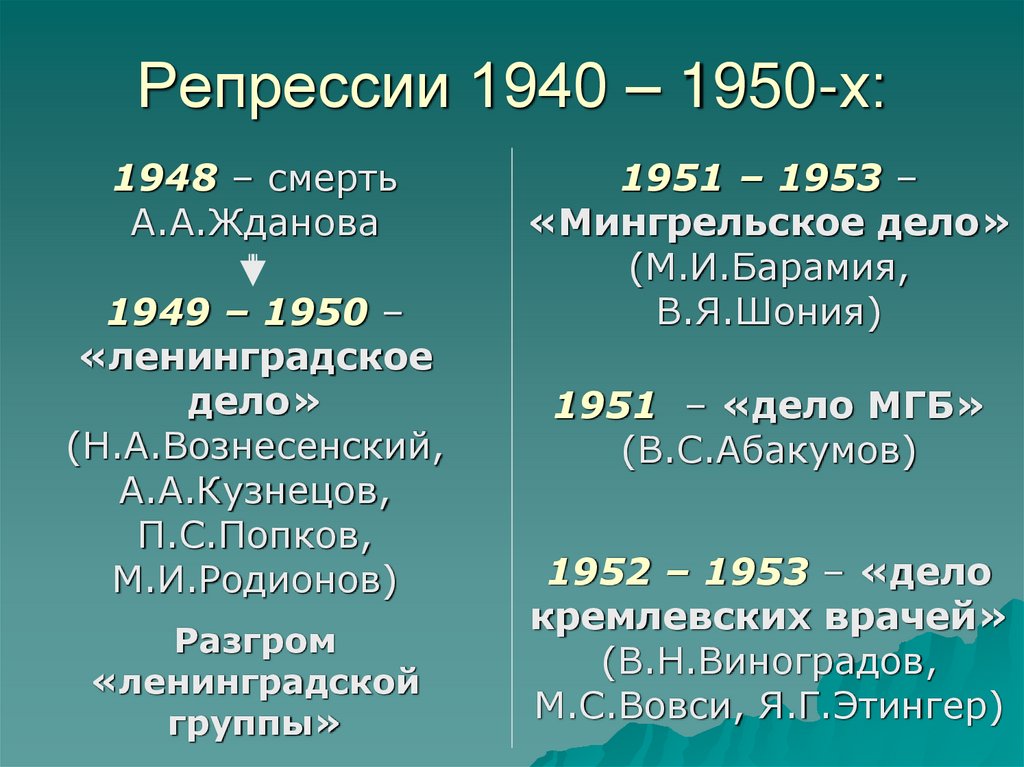 Репрессии 1940 – 1950-х:

1948 – смерть А.А.Жданова

1949 – 1950 – «ленинградское дело» (Н.А.Вознесенский, А.А.Кузнецов, П.С.Попков, М.И.Родионов)

Разгром «ленинградской группы»

1951 – 1953 – «Мингрельское дело» (М.И.Барамия, В.Я.Шония)

1951 – «дело МГБ» (В.С.Абакумов)

1952 – 1953 – «дело кремлевских врачей» (В.Н.Виноградов, М.С.Вовси, Я.Г.Этингер)